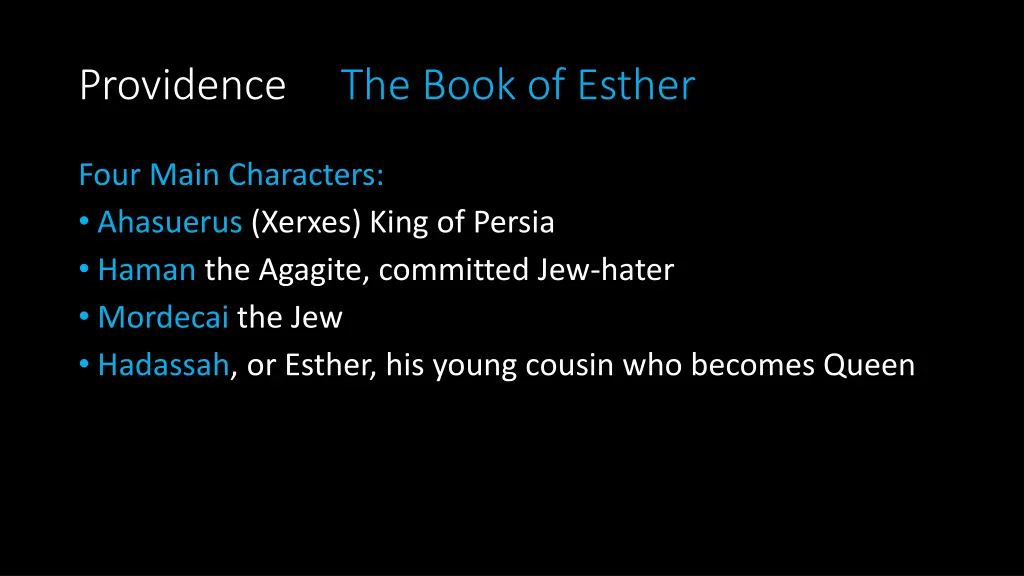 Providence The Book of Esther

Four Main Characters:
• Ahasuerus (Xerxes) King of Persia
• Haman the Agagite, committed Jew-hater
• Mordecai the Jew
• Hadassah, or Esther, his young cousin who becomes Queen